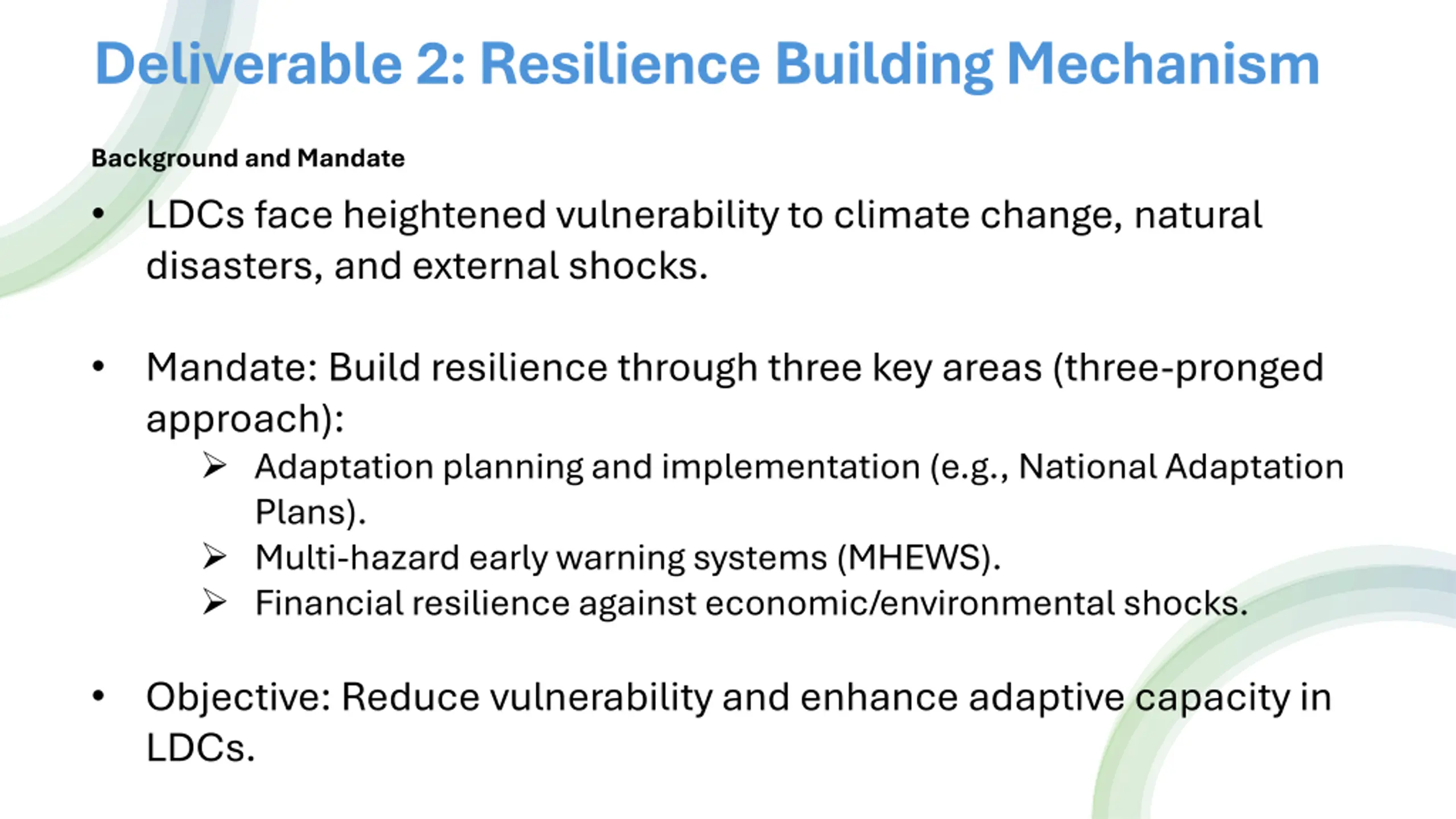 Deliverable 2: Resilience Building Mechanism

Background and Mandate

• LDCs face heightened vulnerability to climate change, natural disasters, and external shocks.

• Mandate: Build resilience through three key areas (three-pronged approach):
  ➢ Adaptation planning and implementation (e.g., National Adaptation Plans).
  ➢ Multi-hazard early warning systems (MHEWS).
  ➢ Financial resilience against economic/environmental shocks.

• Objective: Reduce vulnerability and enhance adaptive capacity in LDCs.